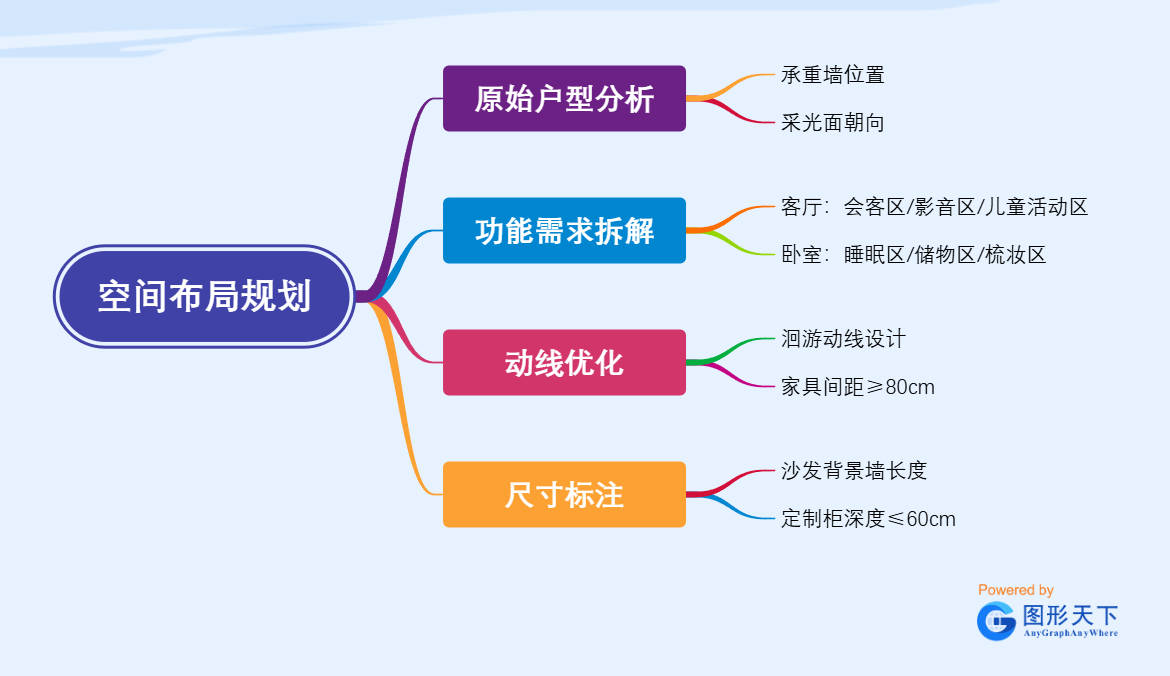 空间布局规划

原始户型分析

承重墙位置

采光面朝向

功能需求拆解

客厅：会客区/影音区/儿童活动区

卧室：睡眠区/储物区/梳妆区

动线优化

洄游动线设计

家具间距≥80cm

尺寸标注

沙发背景墙长度

定制柜深度≤60cm

Powered by
图形天下
AnyGraphAnyWhere